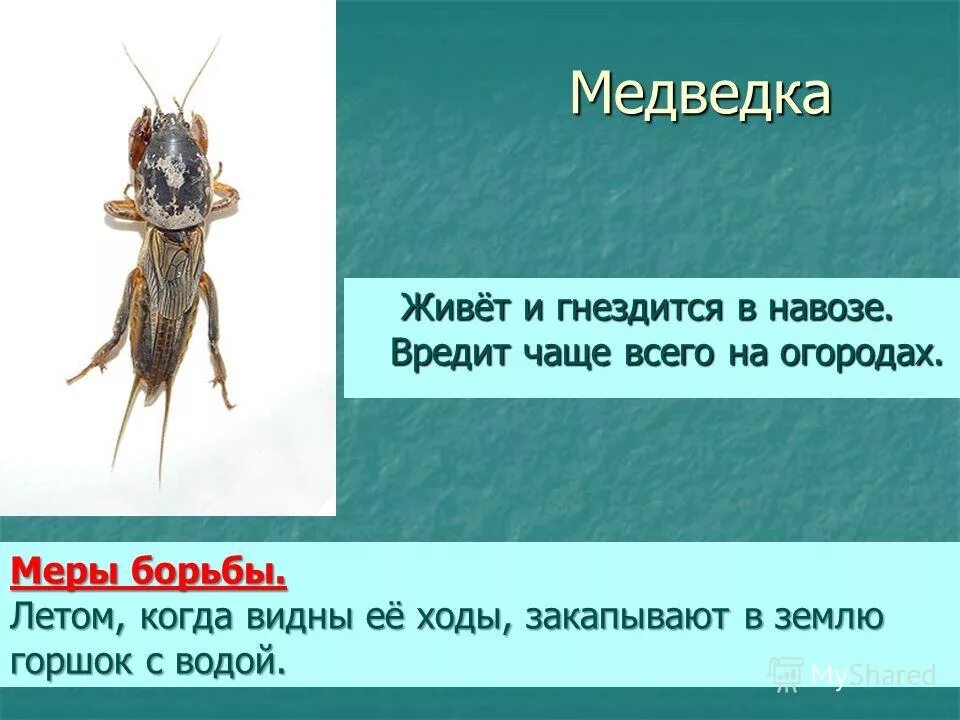 Медведка

Живёт и гнездится в навозе. Вредит чаще всего на огородах.

Меры борьбы.
Летом, когда видны её ходы, закапывают в землю горшок с водой.

MyShared